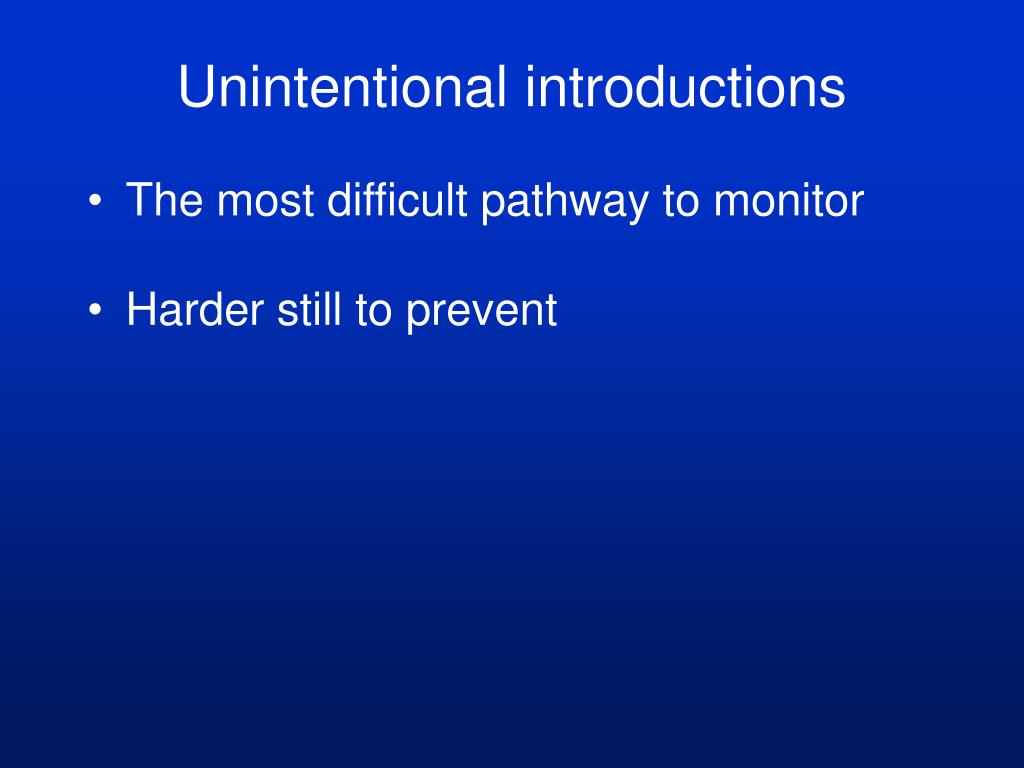 Unintentional introductions

• The most difficult pathway to monitor

• Harder still to prevent